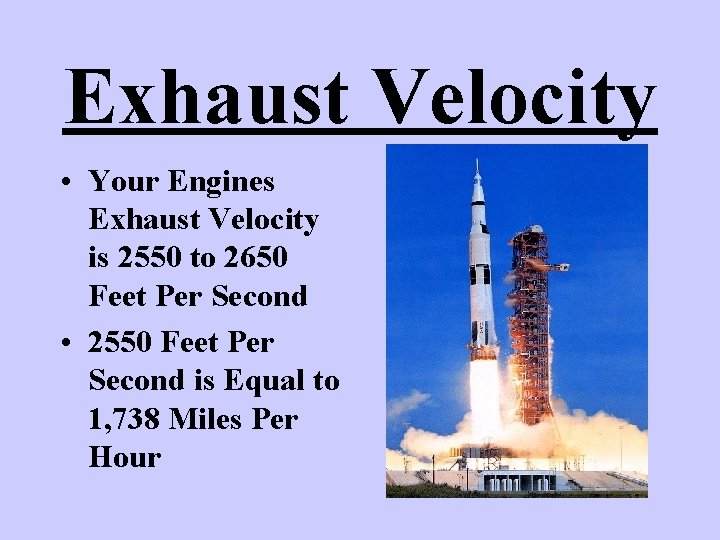 Exhaust Velocity

• Your Engines Exhaust Velocity is 2550 to 2650 Feet Per Second

• 2550 Feet Per Second is Equal to 1,738 Miles Per Hour